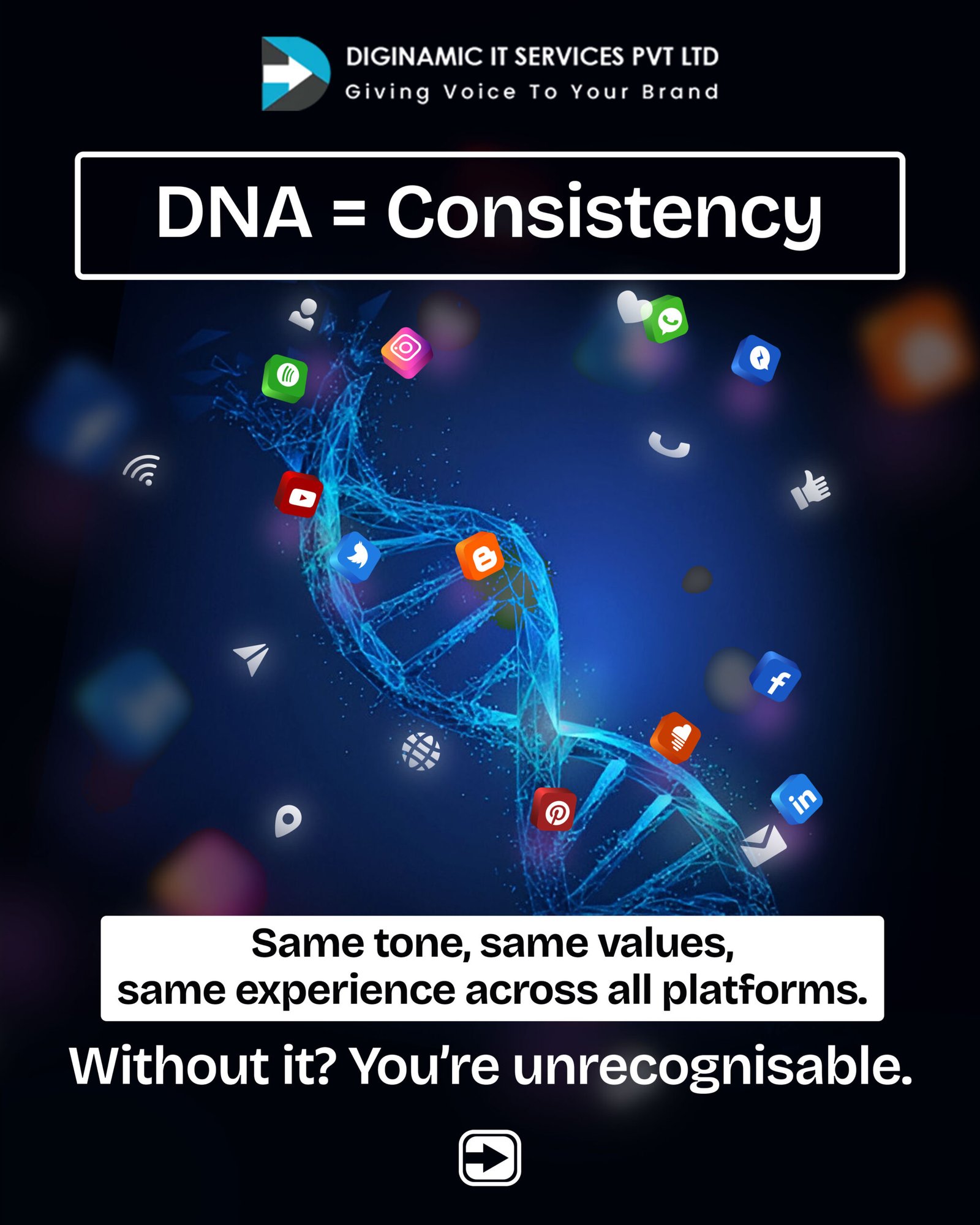 DIGINAMIC IT SERVICES PVT LTD
Giving Voice To Your Brand

DNA = Consistency

Same tone, same values, same experience across all platforms.

Without it? You're unrecognisable.